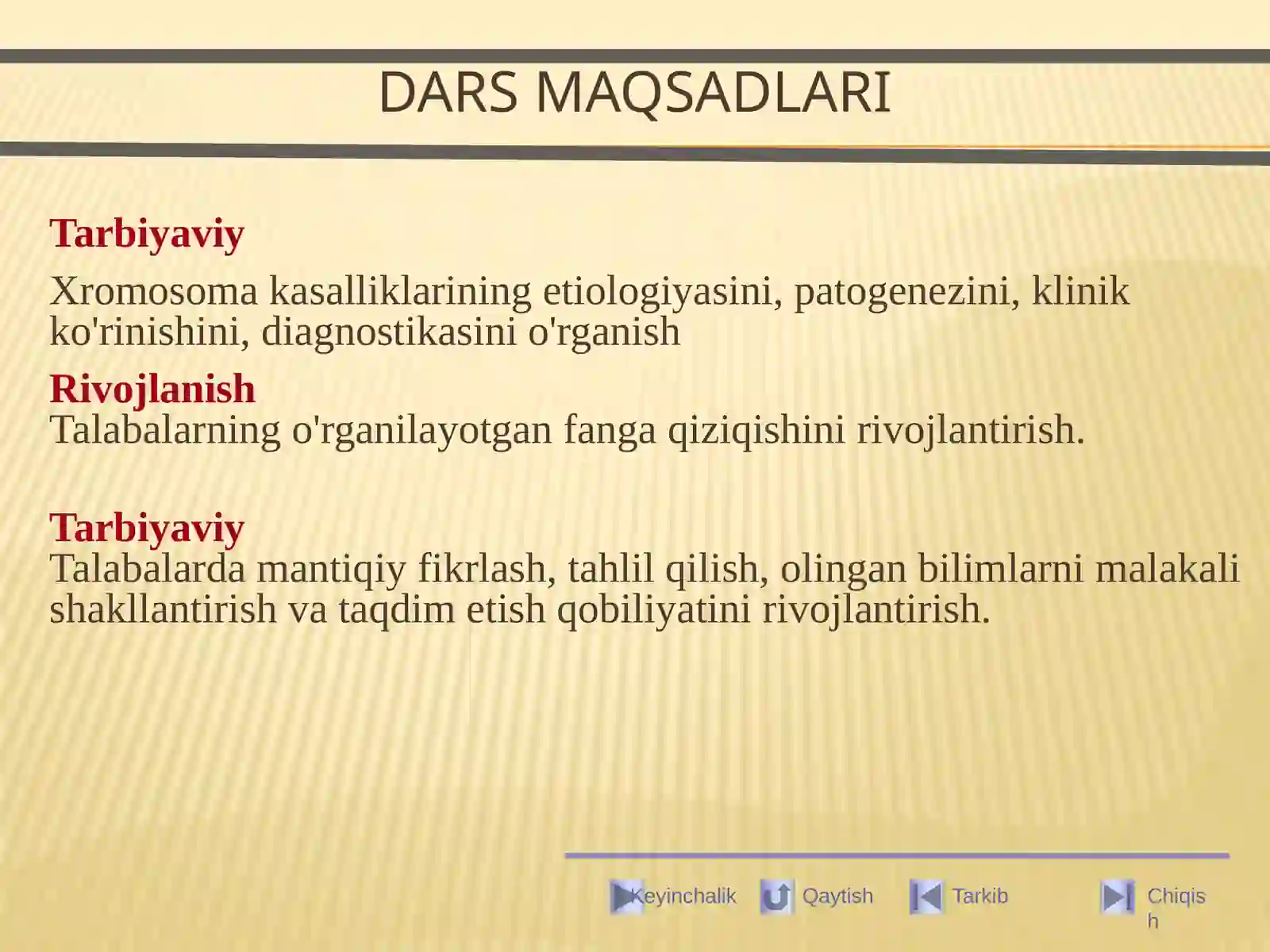 DARS MAQSADLARI

Tarbiyaviy

Xromosoma kasalliklarining etiologiyasini, patogenezini, klinik ko'rinishini, diagnostikasini o'rganish

Rivojlanish
Talabalarning o'rganilayotgan fanga qiziqishini rivojlantirish.

Tarbiyaviy
Talabalarda mantiqiy fikrlash, tahlil qilish, olingan bilimlarni malakali shakllantirish va taqdim etish qobiliyatini rivojlantirish.

Keyinchalik Qaytish Tarkib Chiqish